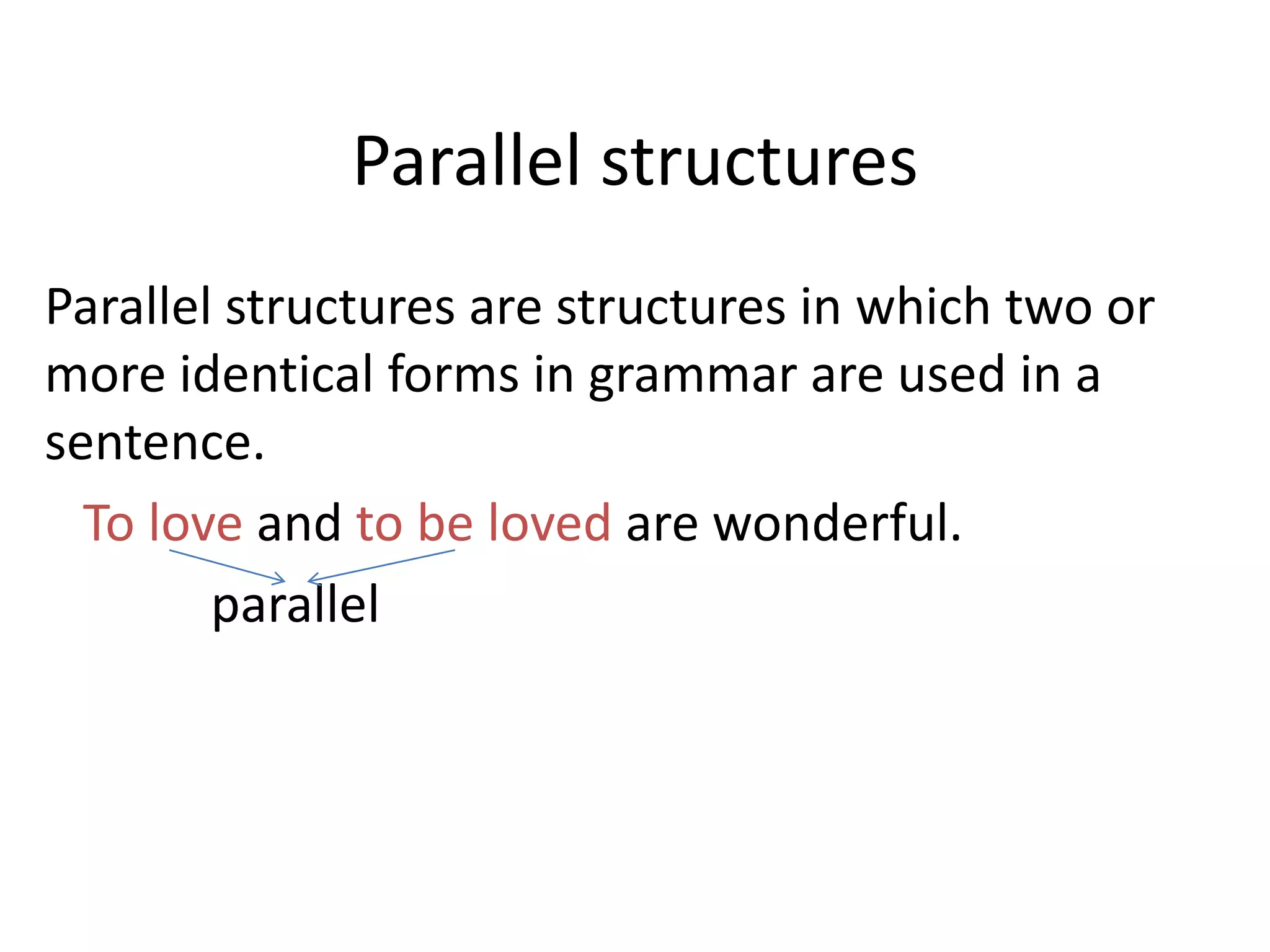 Parallel structures

Parallel structures are structures in which two or more identical forms in grammar are used in a sentence.

To love and to be loved are wonderful.

parallel